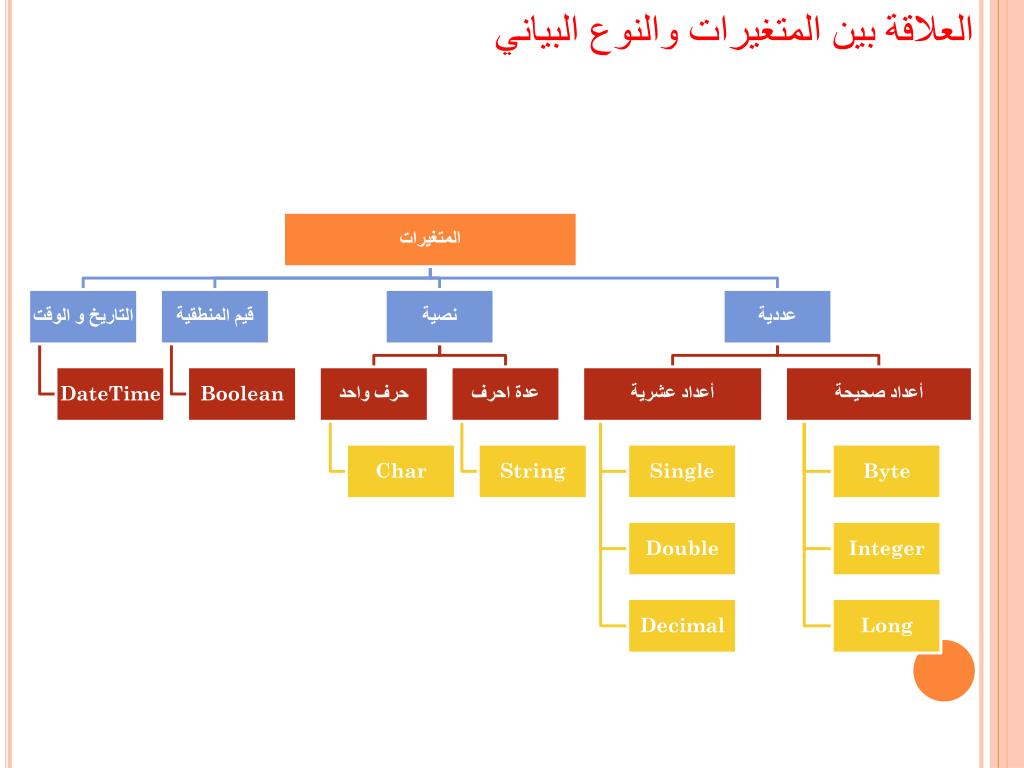 العلاقة بين المتغيرات والنوع البياني

المتغيرات

عددية

أعداد صحيحة

Byte

Integer

Long

أعداد عشرية

Single

Double

Decimal

نصية

عدة احرف

String

حرف واحد

Char

قيم المنطقية

Boolean

التاريخ و الوقت

DateTime